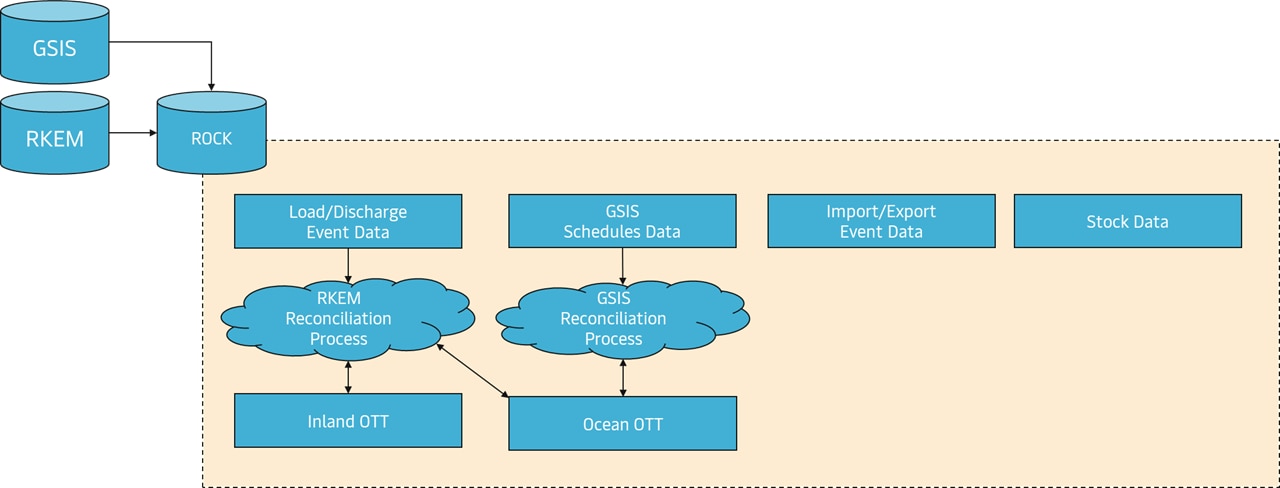 GSIS

RKEM

ROCK

Load/Discharge Event Data

GSIS Schedules Data

Import/Export Event Data

Stock Data

RKEM Reconciliation Process

GSIS Reconciliation Process

Inland OTT

Ocean OTT